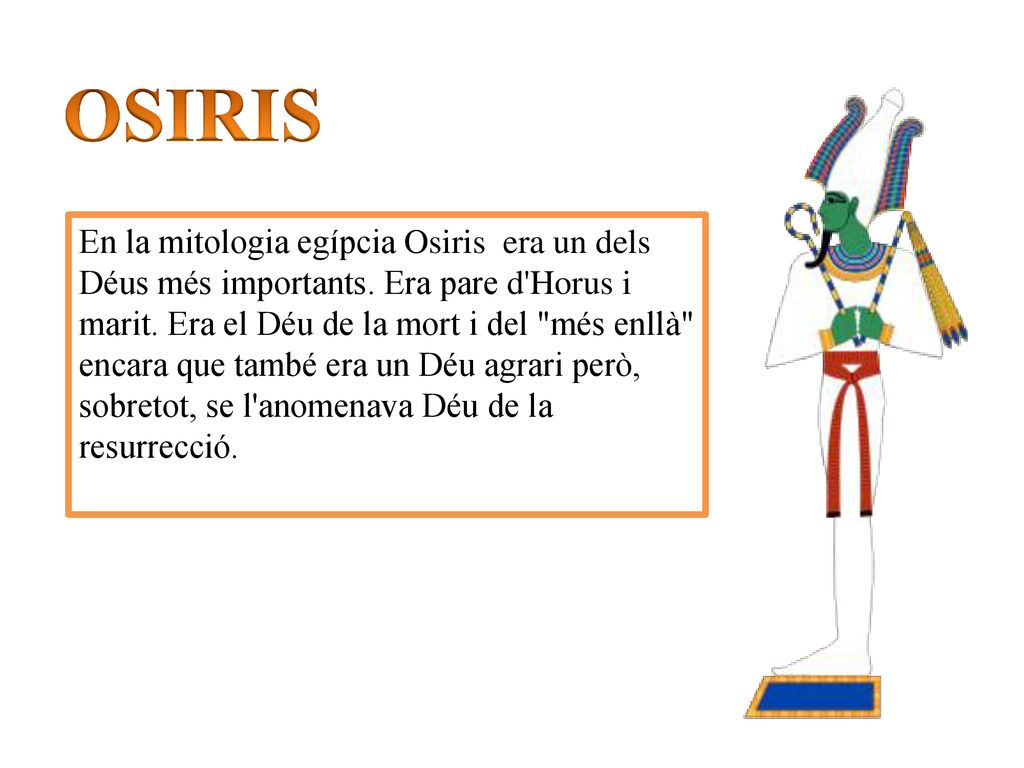 OSIRIS

En la mitologia egípcia Osiris era un dels Déus més importants. Era pare d'Horus i marit. Era el Déu de la mort i del "més enllà" encara que també era un Déu agrari però, sobretot, se l'anomenava Déu de la resurrecció.